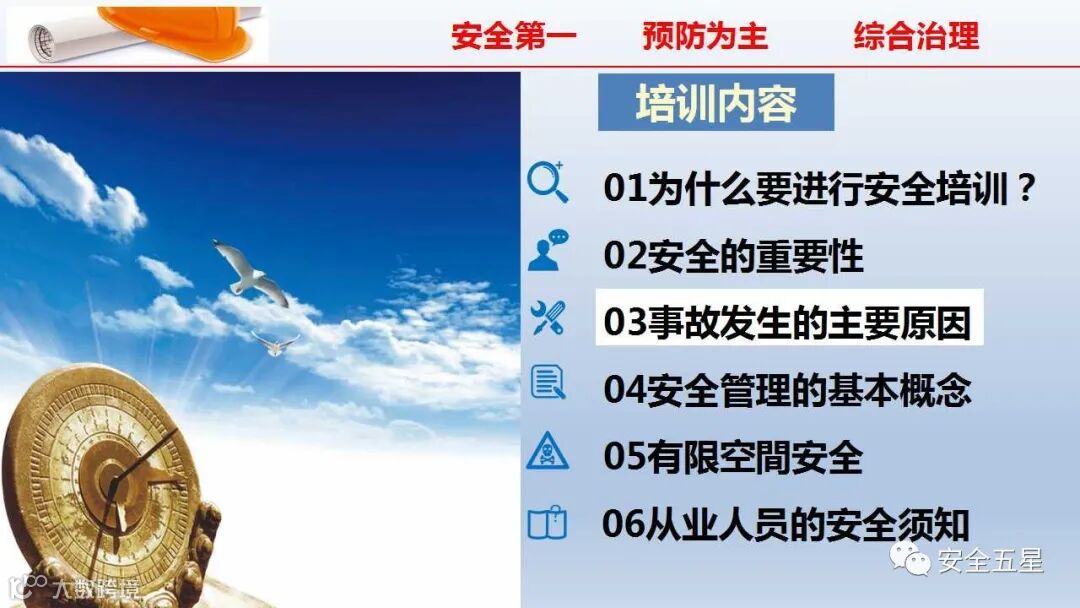 安全第一　预防为主　综合治理

培训内容

01为什么要进行安全培训？

02安全的重要性

03事故发生的主要原因

04安全管理的基本概念

05有限空間安全

06从业人员的安全须知

安全五星

大数跨境